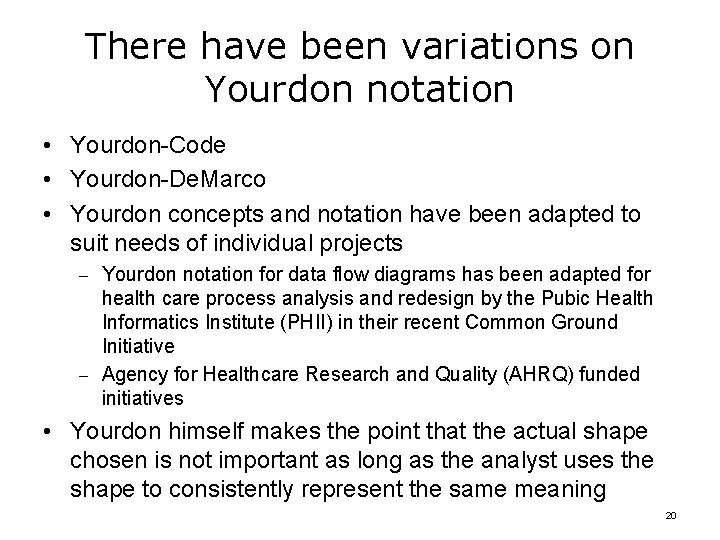 There have been variations on Yourdon notation

• Yourdon-Code
• Yourdon-DeMarco
• Yourdon concepts and notation have been adapted to suit needs of individual projects
  – Yourdon notation for data flow diagrams has been adapted for health care process analysis and redesign by the Pubic Health Informatics Institute (PHII) in their recent Common Ground Initiative
  – Agency for Healthcare Research and Quality (AHRQ) funded initiatives
• Yourdon himself makes the point that the actual shape chosen is not important as long as the analyst uses the shape to consistently represent the same meaning

20